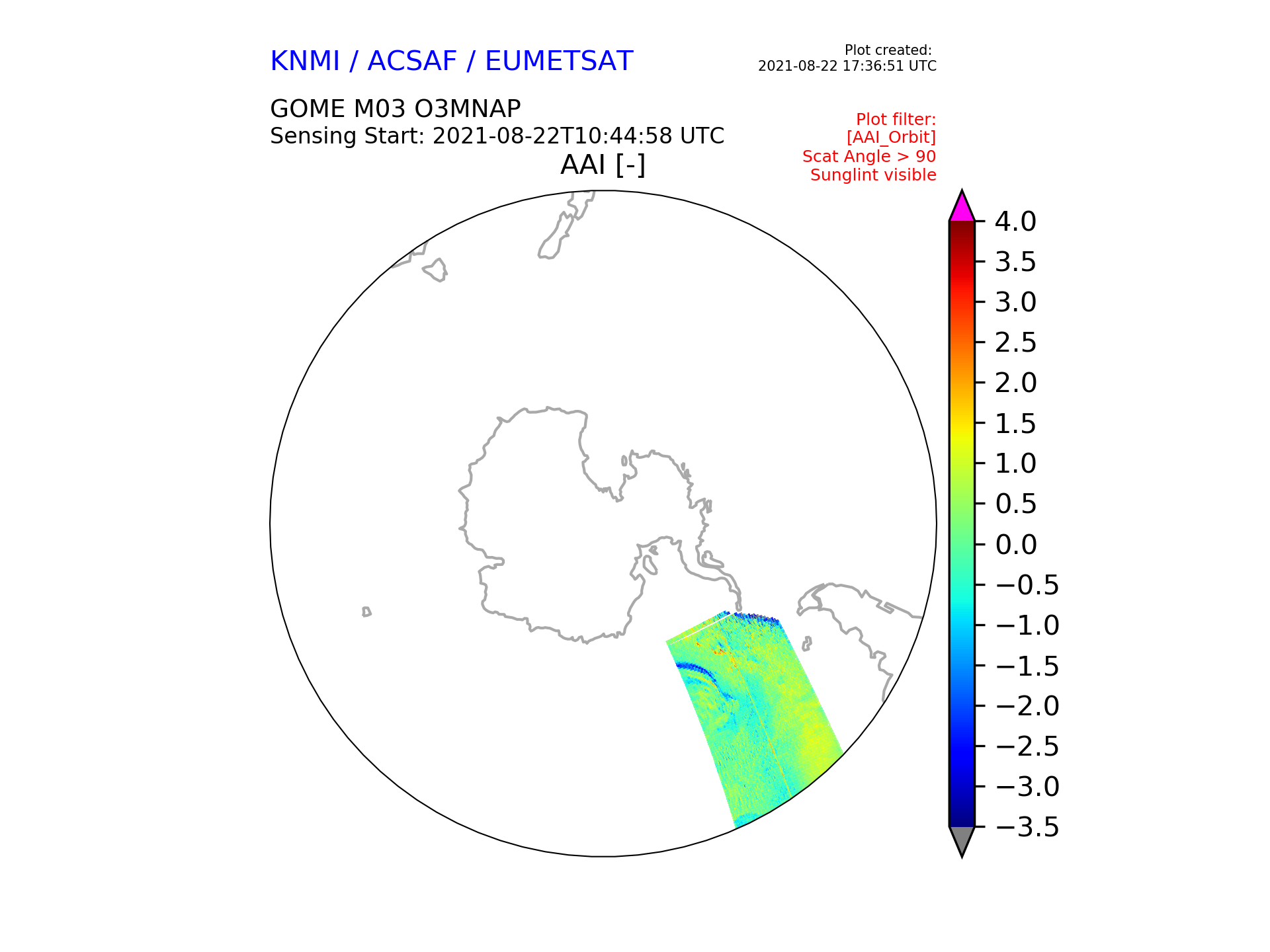 KNMI / ACSAF / EUMETSAT

Plot created:
2021-08-22 17:36:51 UTC

GOME M03 O3MNAP
Sensing Start: 2021-08-22T10:44:58 UTC

Plot filter:
[AAI_Orbit]
Scat Angle > 90
Sunglint visible

AAI [-]

4.0
3.5
3.0
2.5
2.0
1.5
1.0
0.5
0.0
−0.5
−1.0
−1.5
−2.0
−2.5
−3.0
−3.5